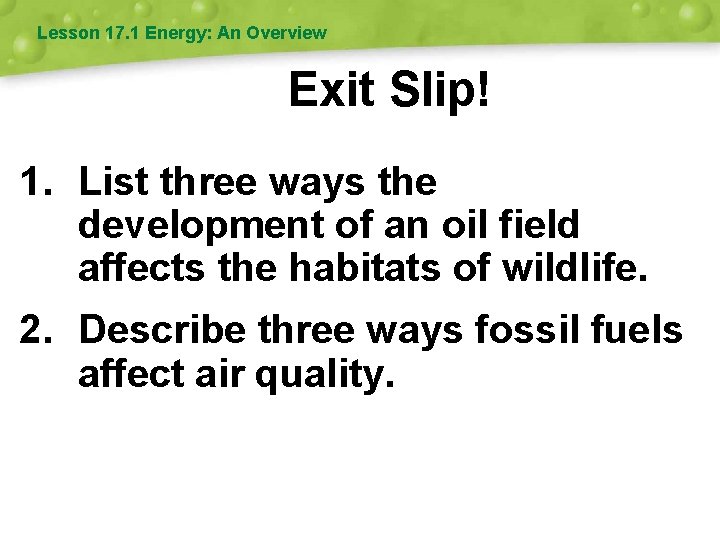 Lesson 17.1 Energy: An Overview

Exit Slip!

1. List three ways the development of an oil field affects the habitats of wildlife.

2. Describe three ways fossil fuels affect air quality.